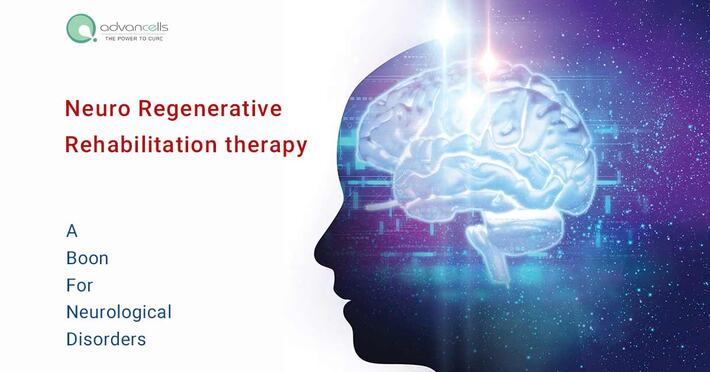 advancells
THE POWER TO CURE

Neuro Regenerative Rehabilitation therapy

A
Boon
For
Neurological
Disorders